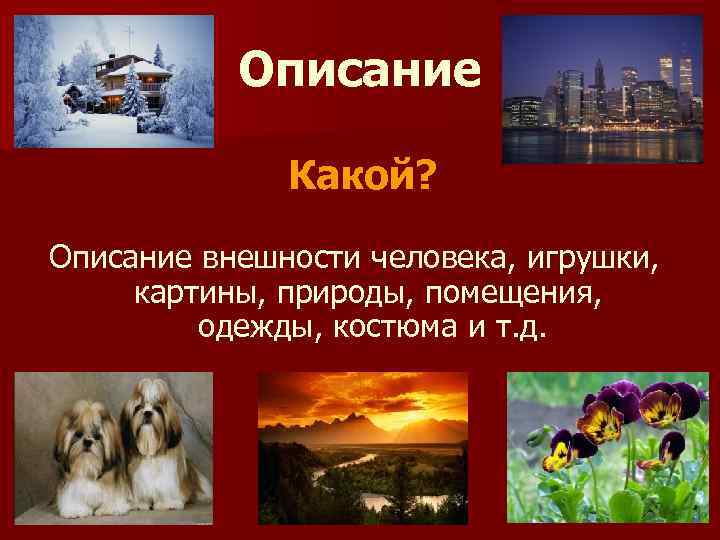 Описание

Какой?

Описание внешности человека, игрушки, картины, природы, помещения, одежды, костюма и т.д.